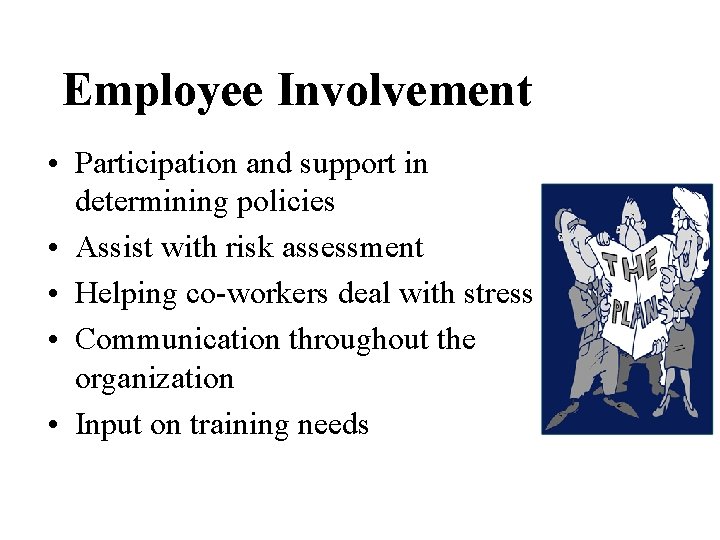 Employee Involvement

• Participation and support in determining policies
• Assist with risk assessment
• Helping co-workers deal with stress
• Communication throughout the organization
• Input on training needs

THE PLAN